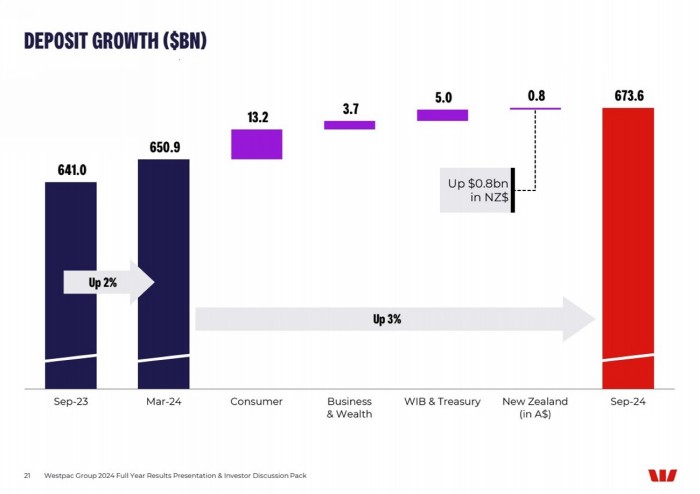 DEPOSIT GROWTH ($BN)

641.0

650.9

13.2

3.7

5.0

0.8

673.6

Up $0.8bn in NZ$

Up 2%

Up 3%

Sep-23

Mar-24

Consumer

Business & Wealth

WIB & Treasury

New Zealand (in A$)

Sep-24

21 Westpac Group 2024 Full Year Results Presentation & Investor Discussion Pack